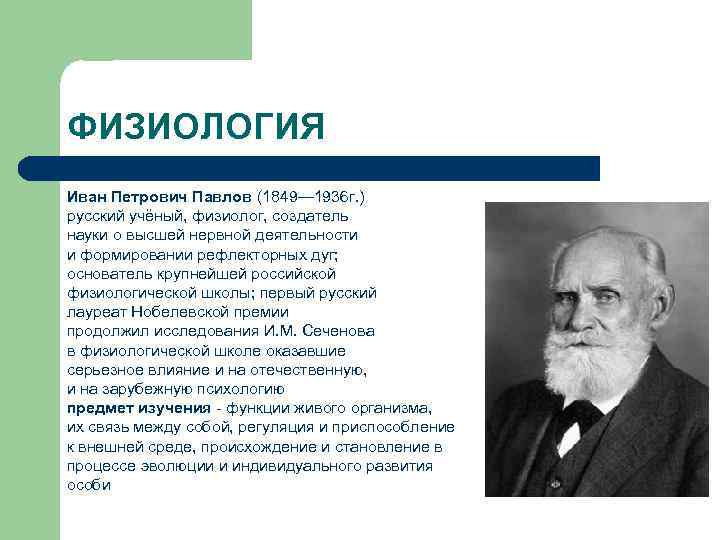 ФИЗИОЛОГИЯ

Иван Петрович Павлов (1849—1936г.) русский учёный, физиолог, создатель науки о высшей нервной деятельности и формировании рефлекторных дуг; основатель крупнейшей российской физиологической школы; первый русский лауреат Нобелевской премии продолжил исследования И.М. Сеченова в физиологической школе оказавшие серьезное влияние и на отечественную, и на зарубежную психологию

предмет изучения - функции живого организма, их связь между собой, регуляция и приспособление к внешней среде, происхождение и становление в процессе эволюции и индивидуального развития особи